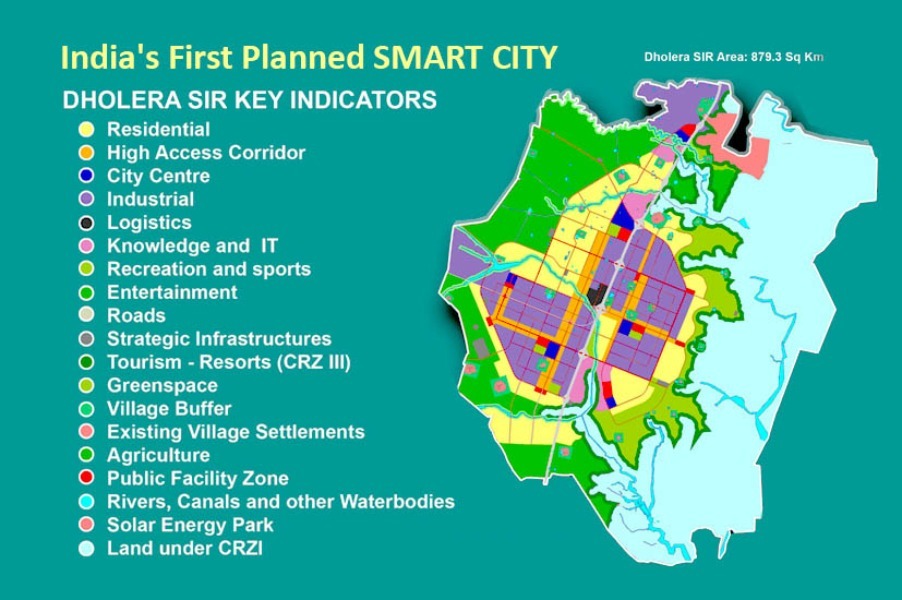 India's First Planned SMART CITY

Dholera SIR Area: 879.3 Sq Km

DHOLERA SIR KEY INDICATORS
Residential
High Access Corridor
City Centre
Industrial
Logistics
Knowledge and IT
Recreation and sports
Entertainment
Roads
Strategic Infrastructures
Tourism - Resorts (CRZ III)
Greenspace
Village Buffer
Existing Village Settlements
Agriculture
Public Facility Zone
Rivers, Canals and other Waterbodies
Solar Energy Park
Land under CRZI